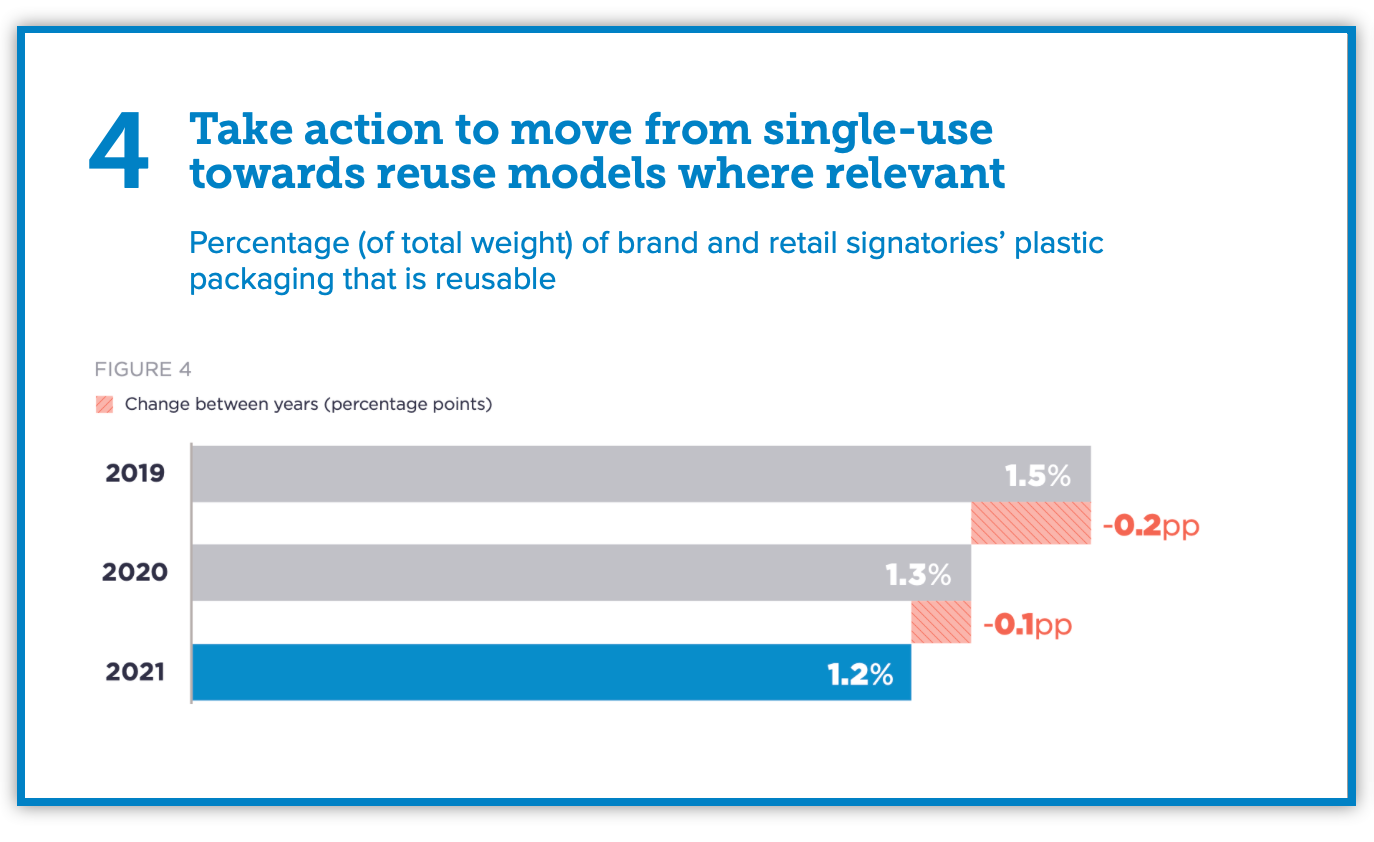 4 Take action to move from single-use towards reuse models where relevant

Percentage (of total weight) of brand and retail signatories' plastic packaging that is reusable

FIGURE 4

Change between years (percentage points)

2019 1.5%

-0.2pp

2020 1.3%

-0.1pp

2021 1.2%